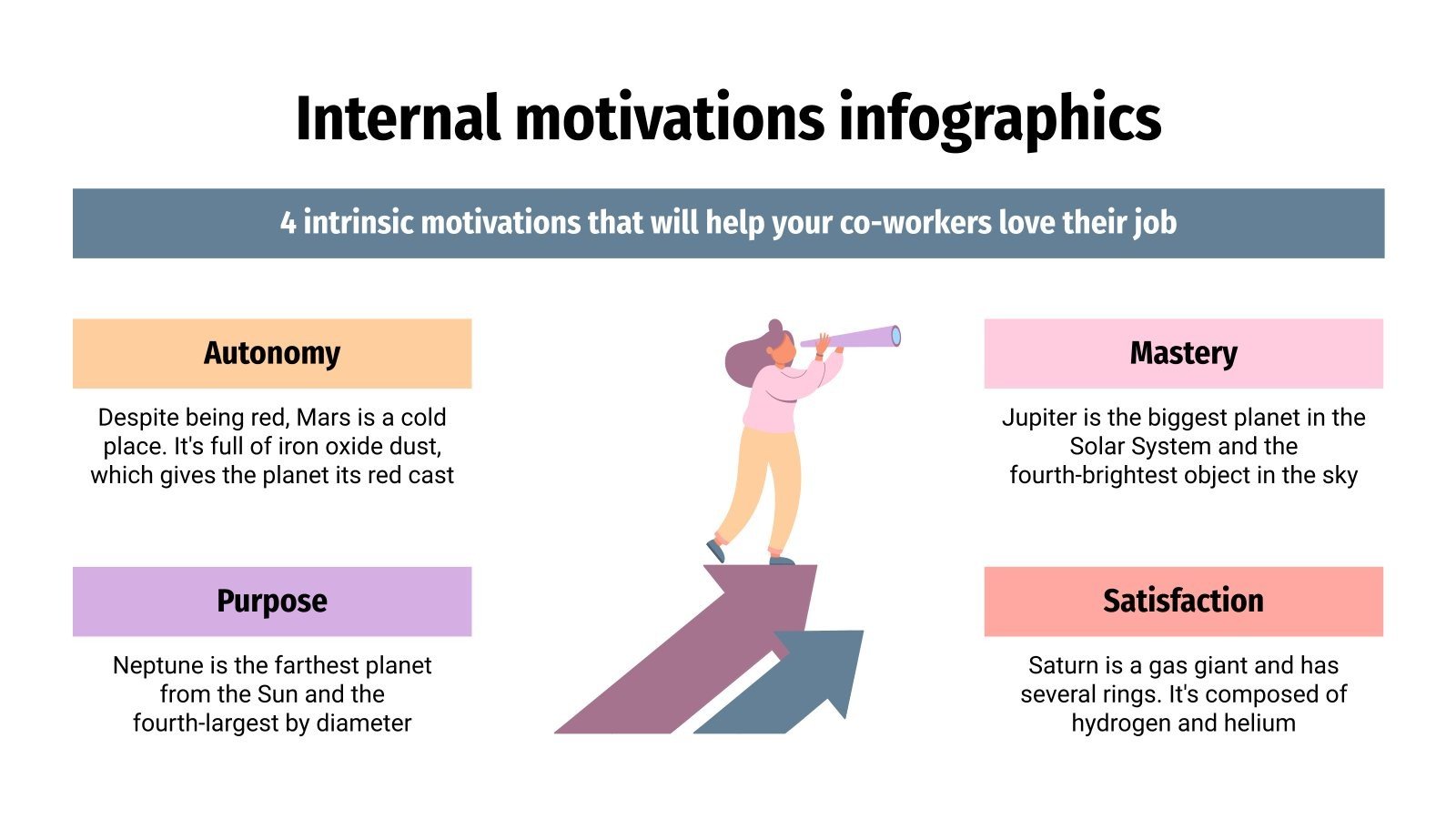 Internal motivations infographics

4 intrinsic motivations that will help your co-workers love their job

Autonomy

Despite being red, Mars is a cold place. It's full of iron oxide dust, which gives the planet its red cast

Purpose

Neptune is the farthest planet from the Sun and the fourth-largest by diameter

Mastery

Jupiter is the biggest planet in the Solar System and the fourth-brightest object in the sky

Satisfaction

Saturn is a gas giant and has several rings. It's composed of hydrogen and helium